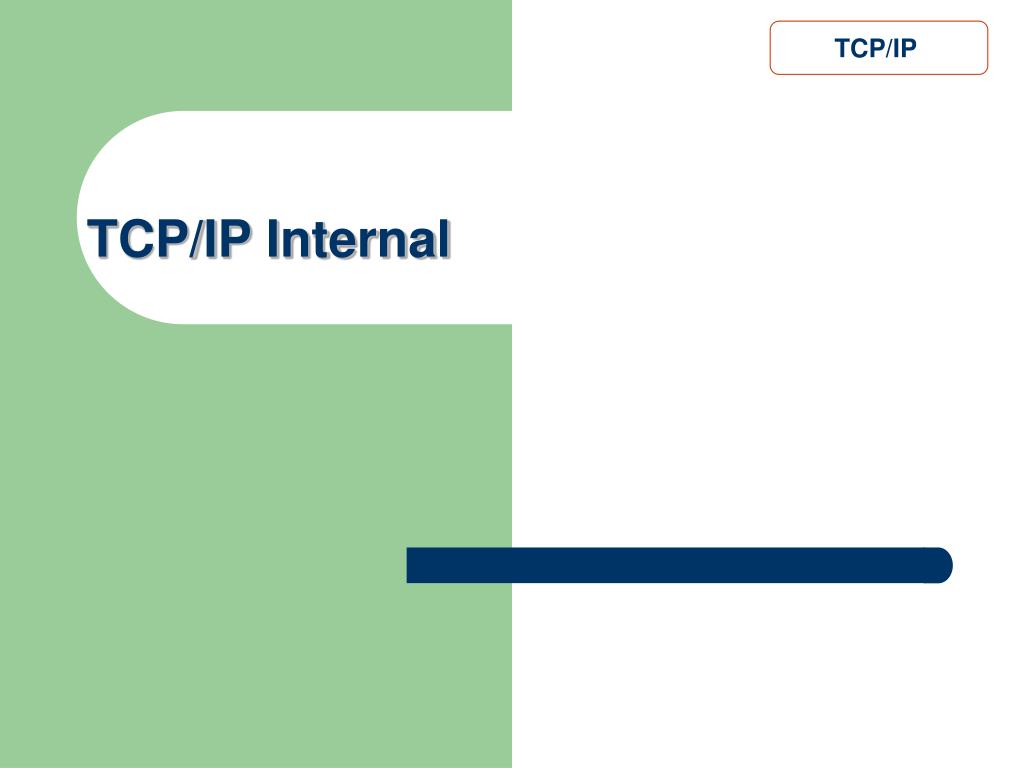 TCP/IP

TCP/IP Internal